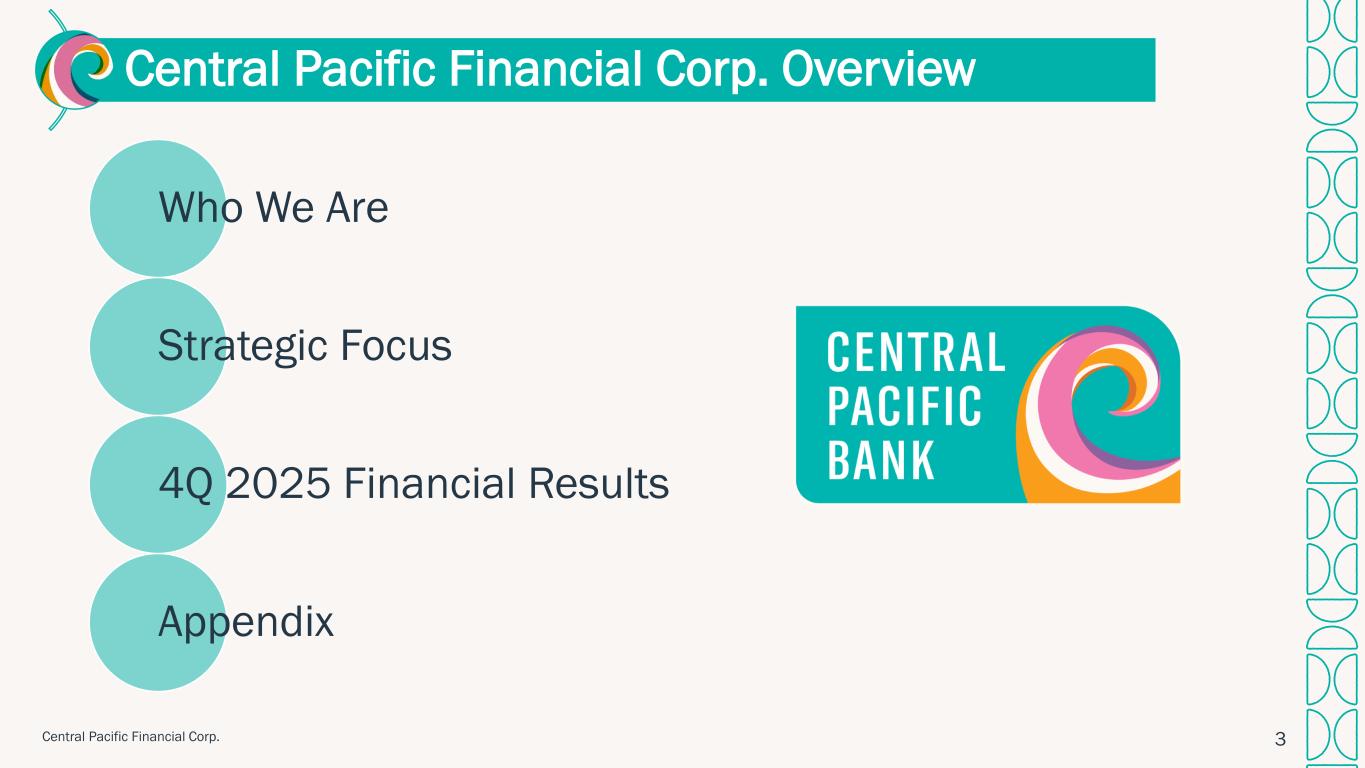 Central Pacific Financial Corp. Overview

Who We Are

Strategic Focus

4Q 2025 Financial Results

Appendix

CENTRAL PACIFIC BANK

Central Pacific Financial Corp.

3